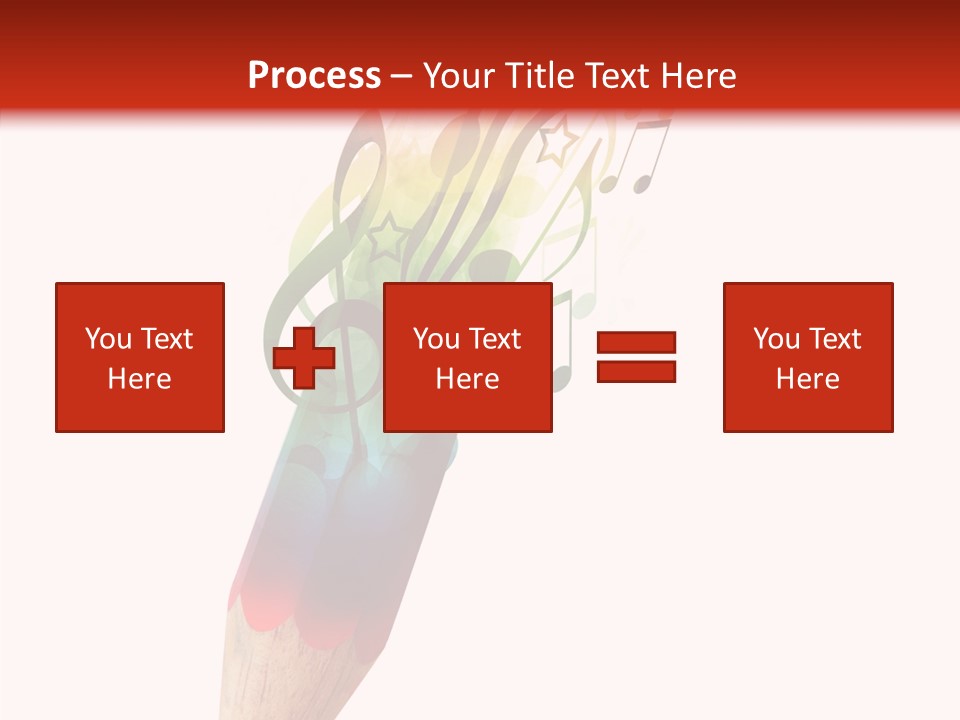 Process – Your Title Text Here

You Text Here

You Text Here

You Text Here